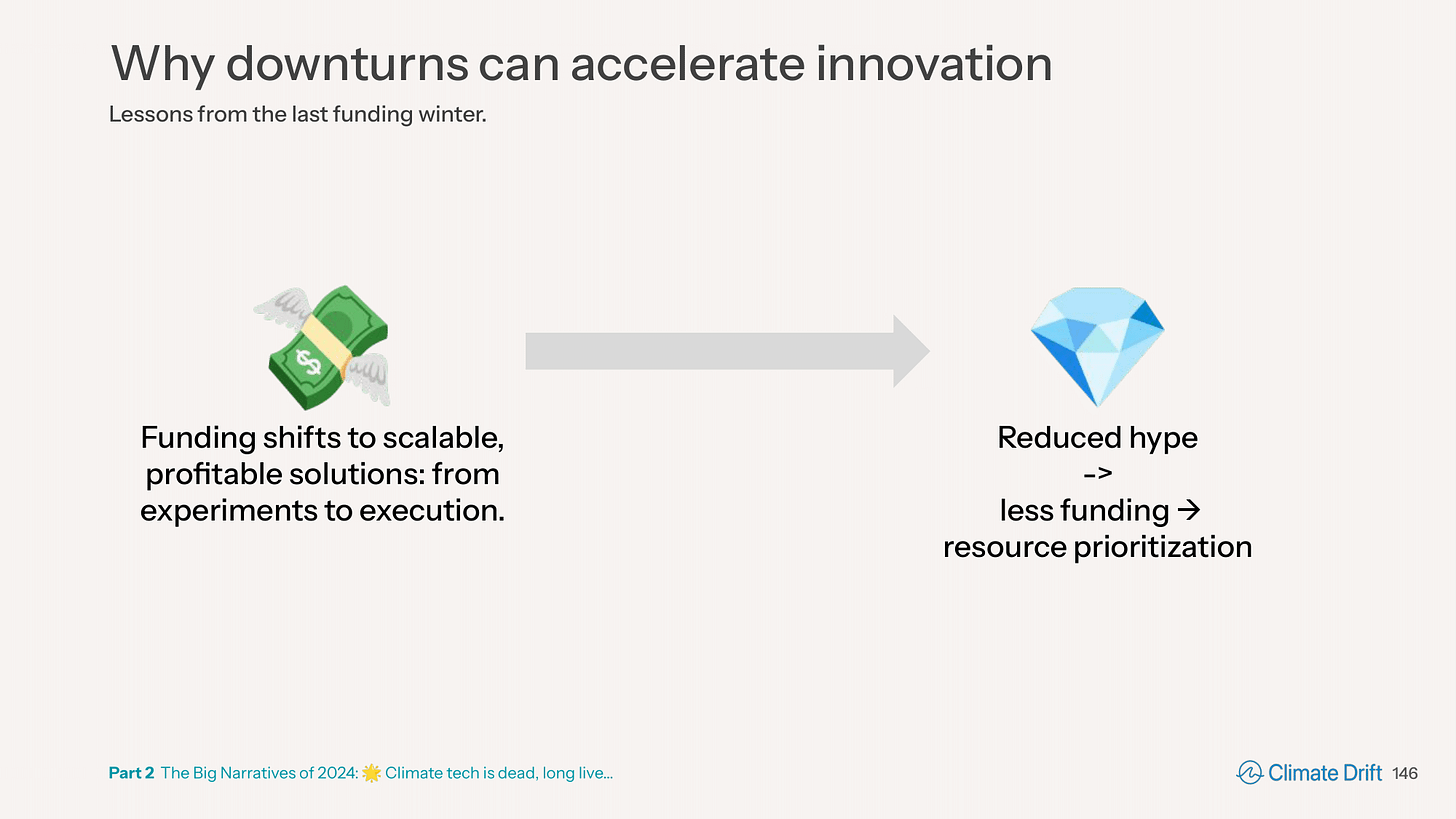 Why downturns can accelerate innovation

Lessons from the last funding winter.

Funding shifts to scalable, profitable solutions: from experiments to execution.

Reduced hype
->
less funding →
resource prioritization

Part 2 The Big Narratives of 2024: 🌟 Climate tech is dead, long live...

Climate Drift 146